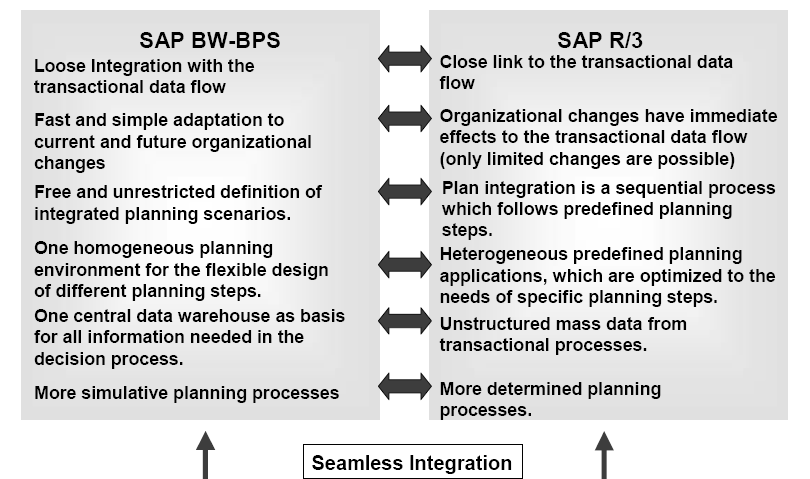 SAP BW-BPS

Loose Integration with the transactional data flow

Fast and simple adaptation to current and future organizational changes

Free and unrestricted definition of integrated planning scenarios.

One homogeneous planning environment for the flexible design of different planning steps.

One central data warehouse as basis for all information needed in the decision process.

More simulative planning processes

SAP R/3

Close link to the transactional data flow

Organizational changes have immediate effects to the transactional data flow (only limited changes are possible)

Plan integration is a sequential process which follows predefined planning steps.

Heterogeneous predefined planning applications, which are optimized to the needs of specific planning steps.

Unstructured mass data from transactional processes.

More determined planning processes.

Seamless Integration